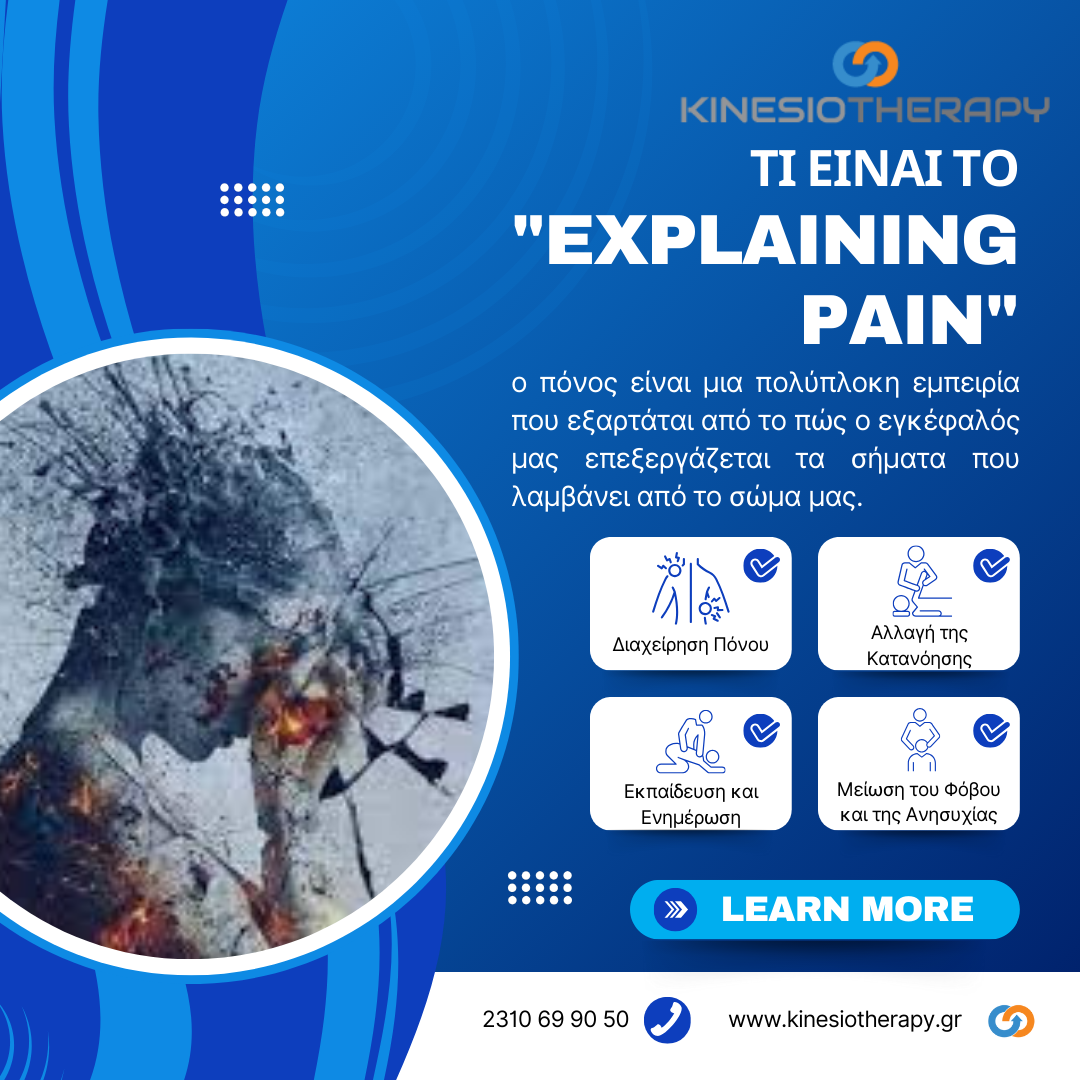 KINESIOTHERAPY

ΤΙ ΕΙΝΑΙ ΤΟ "EXPLAINING PAIN"

ο πόνος είναι μια πολύπλοκη εμπειρία που εξαρτάται από το πώς ο εγκέφαλός μας επεξεργάζεται τα σήματα που λαμβάνει από το σώμα μας.

Διαχείρηση Πόνου

Αλλαγή της Κατανόησης

Εκπαίδευση και Ενημέρωση

Μείωση του Φόβου και της Ανησυχίας

LEARN MORE

2310 69 90 50

www.kinesiotherapy.gr